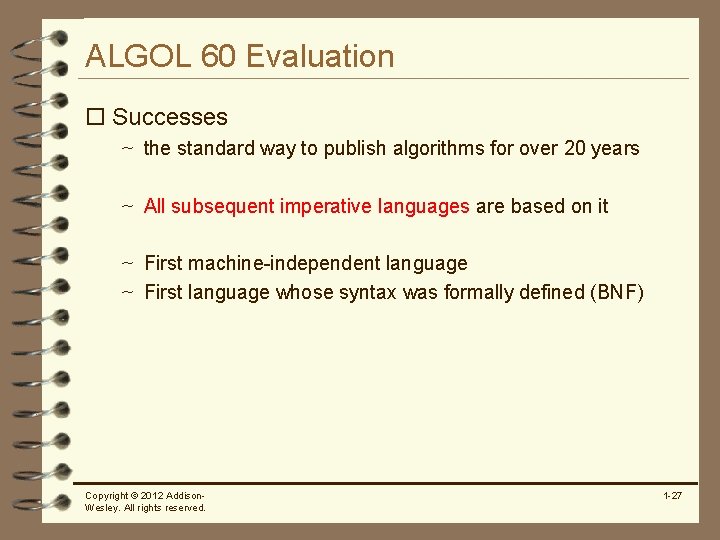 ALGOL 60 Evaluation

☐ Successes

~ the standard way to publish algorithms for over 20 years

~ All subsequent imperative languages are based on it

~ First machine-independent language
~ First language whose syntax was formally defined (BNF)

Copyright © 2012 Addison-Wesley. All rights reserved.

1-27